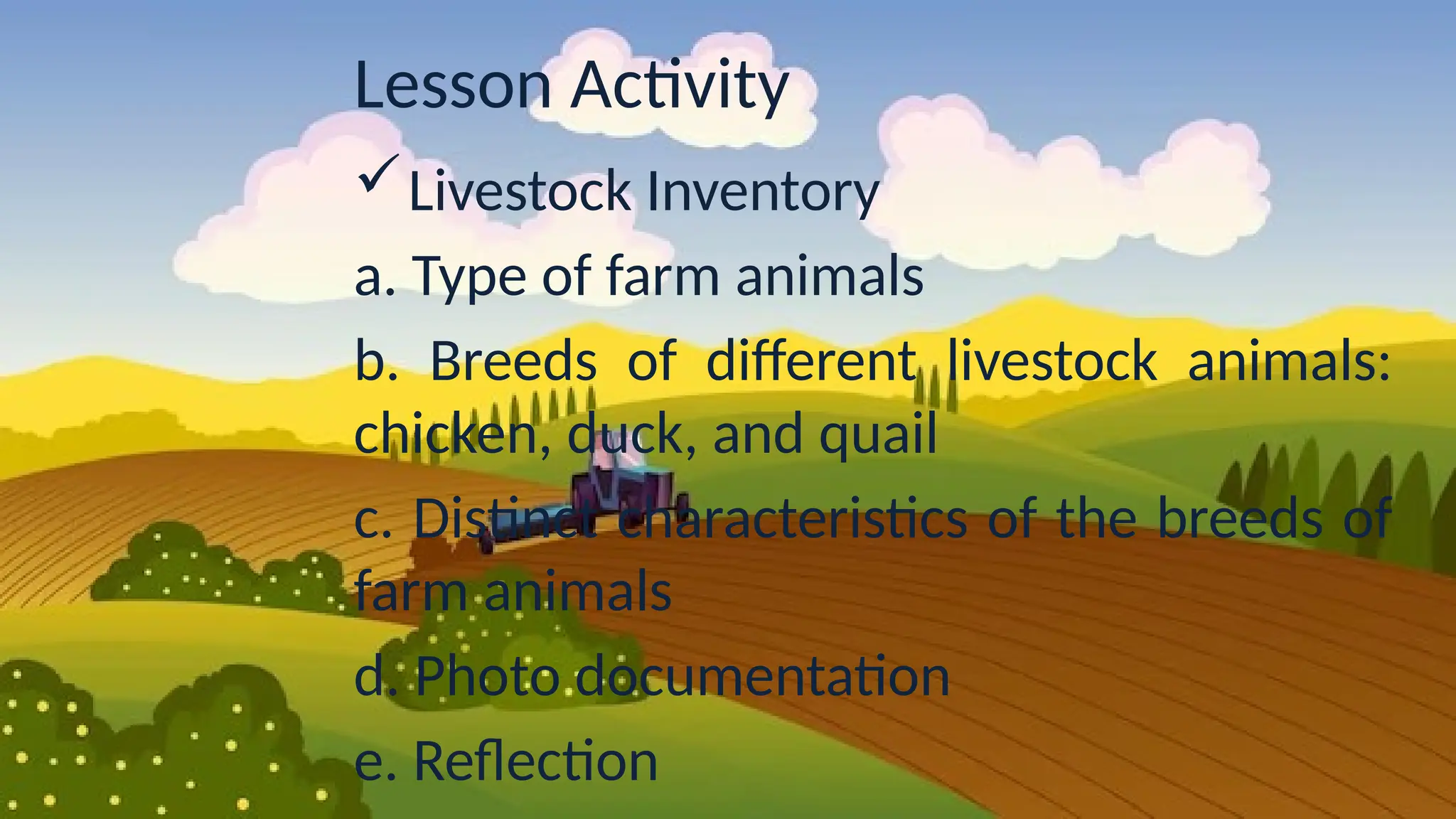 Lesson Activity

✓ Livestock Inventory

a. Type of farm animals

b. Breeds of different livestock animals: chicken, duck, and quail

c. Distinct characteristics of the breeds of farm animals

d. Photo documentation

e. Reflection